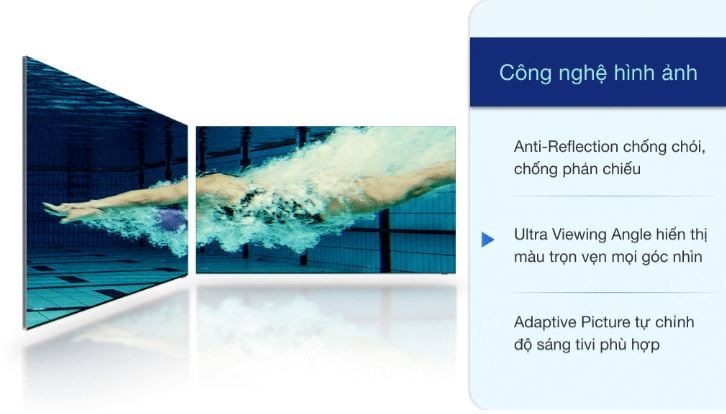 Công nghệ hình ảnh

Anti-Reflection chống chói, chống phản chiếu

Ultra Viewing Angle hiển thị màu trọn vẹn mọi góc nhìn

Adaptive Picture tự chỉnh độ sáng tivi phù hợp